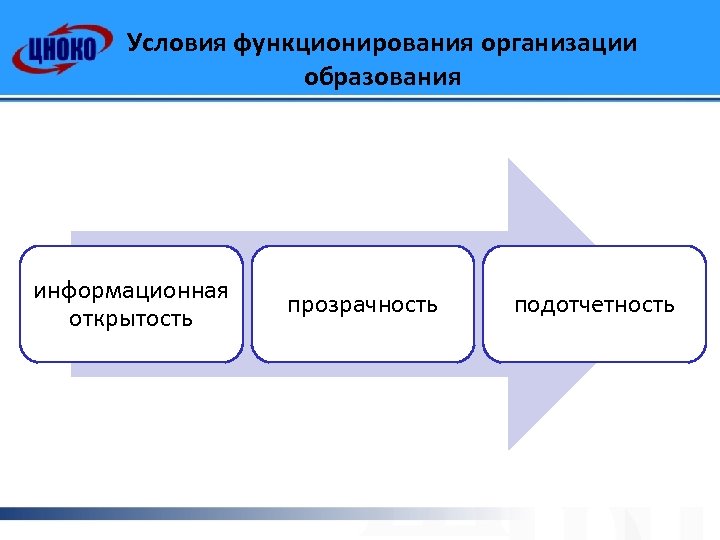 ЦНОКО

Условия функционирования организации образования

информационная открытость

прозрачность

подотчетность